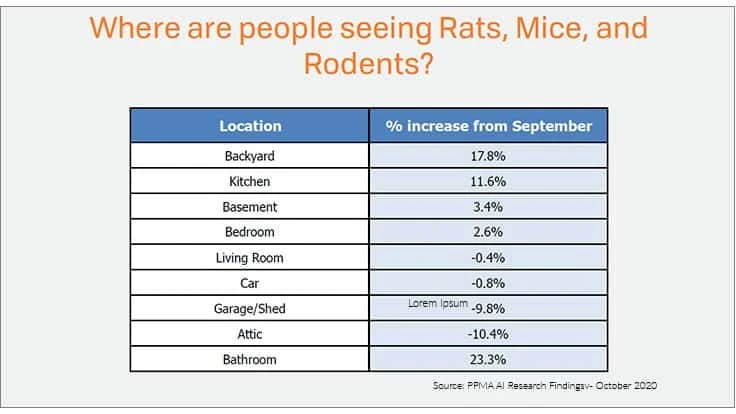 Where are people seeing Rats, Mice, and Rodents?

| Location | % increase from September |
|---|---|
| Backyard | 17.8% |
| Kitchen | 11.6% |
| Basement | 3.4% |
| Bedroom | 2.6% |
| Living Room | -0.4% |
| Car | -0.8% |
| Garage/Shed | Lorem Ipsum -9.8% |
| Attic | -10.4% |
| Bathroom | 23.3% |

Source: PPMA.AI Research Findingsv- October 2020